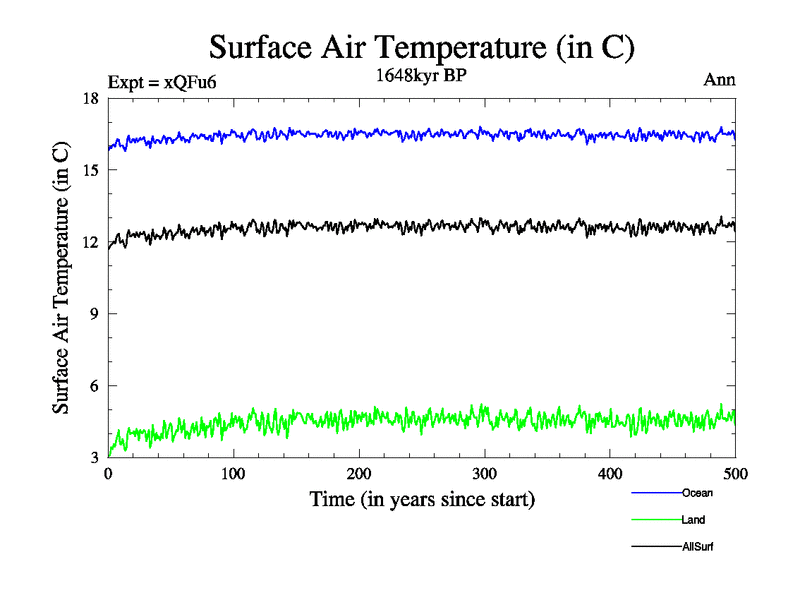 Surface Air Temperature (in C)

Expt = xQFu6

1648kyr BP

Ann

Surface Air Temperature (in C)

18

15

12

9

6

3

0

100

200

300

400

500

Time (in years since start)

Ocean

Land

AllSurf